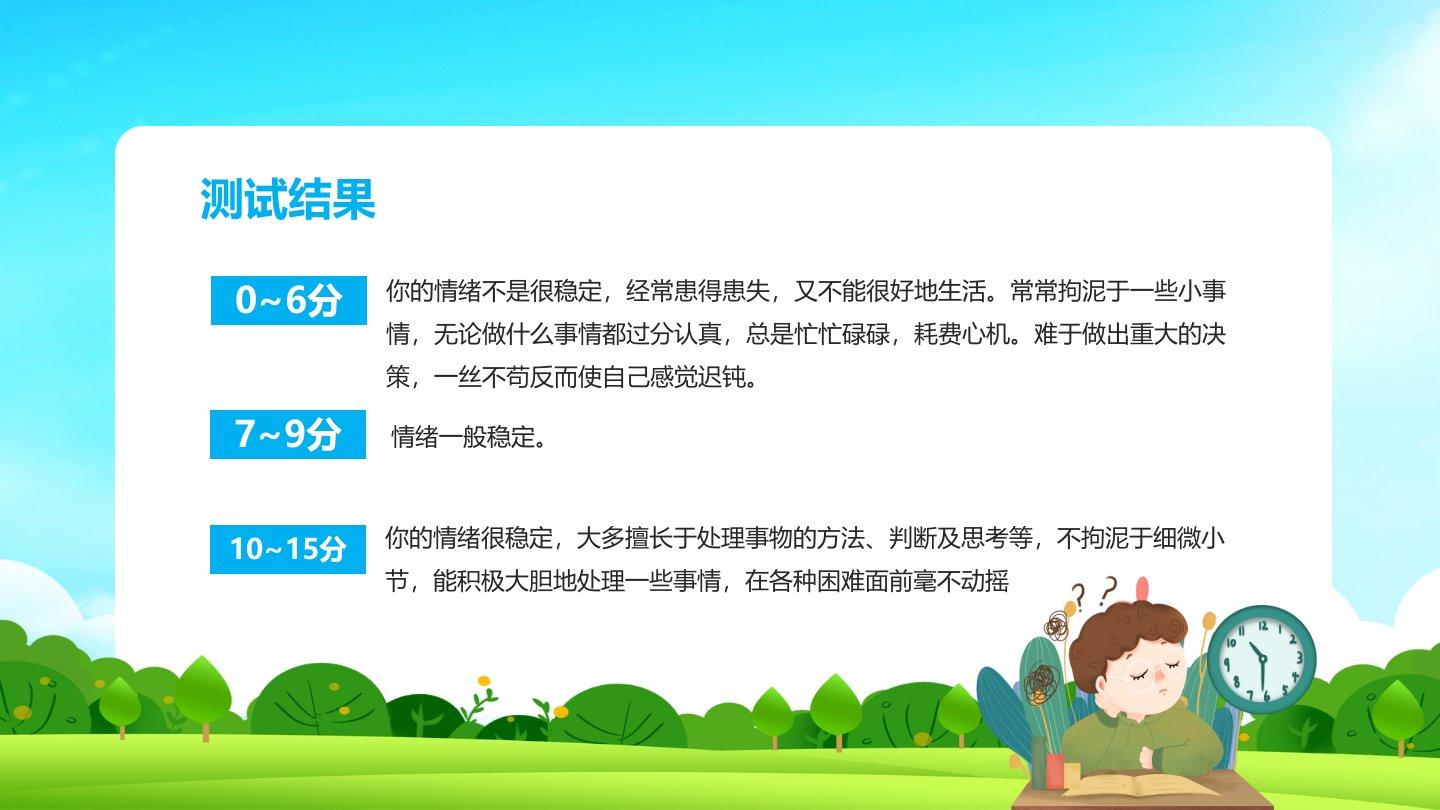 测试结果

0~6分

你的情绪不是很稳定，经常患得患失，又不能很好地生活。常常拘泥于一些小事情，无论做什么事情都过分认真，总是忙忙碌碌，耗费心机。难于做出重大的决策，一丝不苟反而使自己感觉迟钝。

7~9分

情绪一般稳定。

10~15分

你的情绪很稳定，大多擅长于处理事物的方法、判断及思考等，不拘泥于细微小节，能积极大胆地处理一些事情，在各种困难面前毫不动摇

? ?

12
1
2
3
4
5
6
7
8
9
10
11